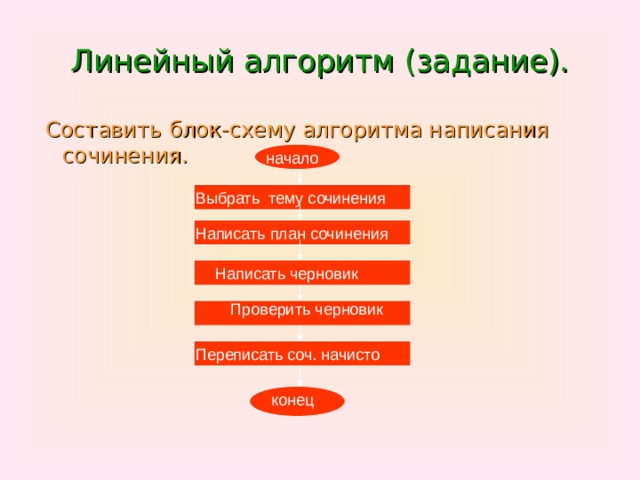 Линейный алгоритм (задание).

Составить блок-схему алгоритма написания сочинения.

начало

Выбрать тему сочинения

Написать план сочинения

Написать черновик

Проверить черновик

Переписать соч. начисто

конец